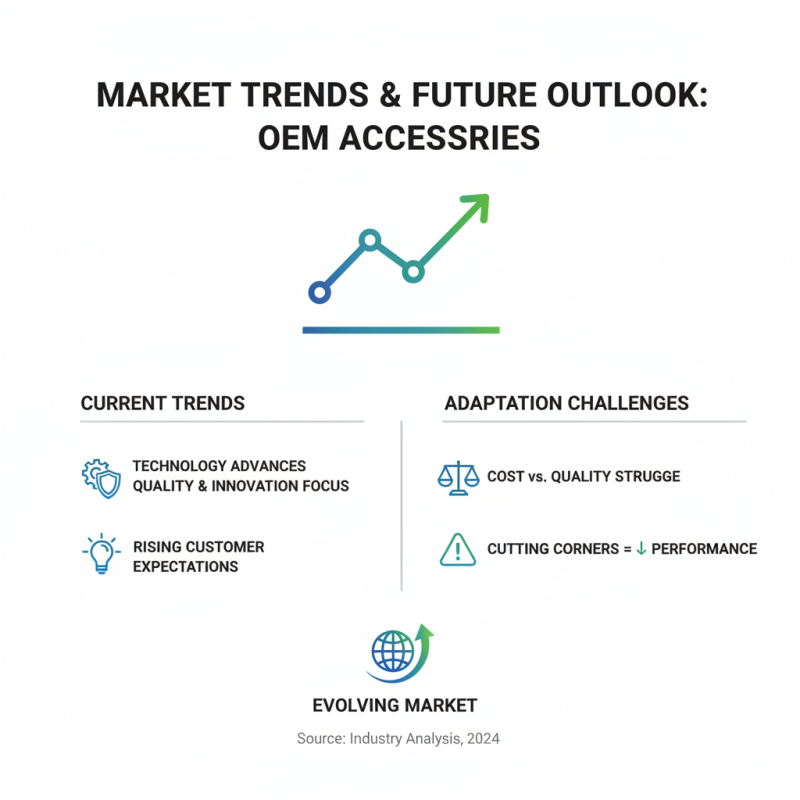 MARKET TRENDS & FUTURE OUTLOOK: OEM ACCESSRIES

CURRENT TRENDS

TECHNOLOGY ADVANCES
QUALITY & INNOVATION FOCUS

RISING CUSTOMER EXPECTATIONS

ADAPTATION CHALLENGES

COST vs. QUALITY STRUGGE

CUTTING CORNERS = ↓ PERFORMANCE

EVOLVING MARKET

Source: Industry Analysis, 2024